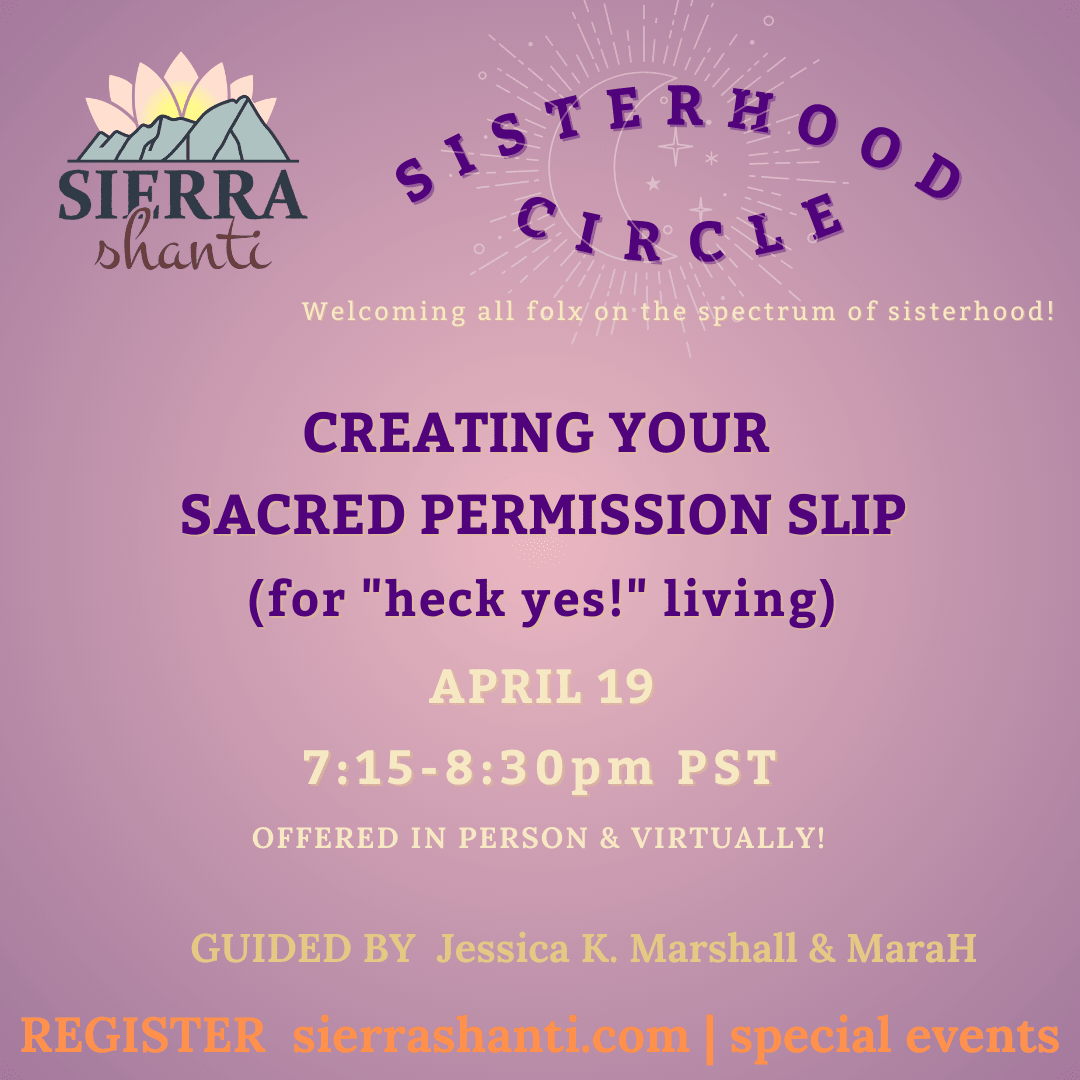 SIERRA
shanti

SISTERHOOD
CIRCLE

Welcoming all folx on the spectrum of sisterhood!

CREATING YOUR
SACRED PERMISSION SLIP
(for "heck yes!" living)

APRIL 19
7:15-8:30pm PST

OFFERED IN PERSON & VIRTUALLY!

GUIDED BY Jessica K. Marshall & MaraH

REGISTER sierrashanti.com | special events